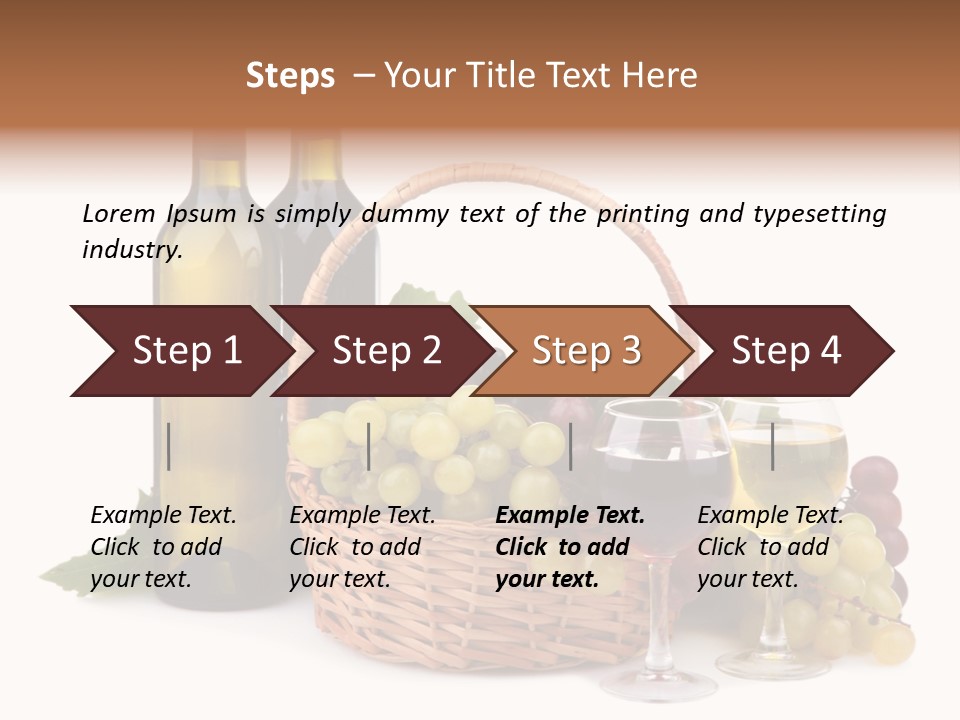 Steps – Your Title Text Here

Lorem Ipsum is simply dummy text of the printing and typesetting industry.

Step 1

Step 2

Step 3

Step 4

Example Text. Click to add your text.

Example Text. Click to add your text.

Example Text. Click to add your text.

Example Text. Click to add your text.